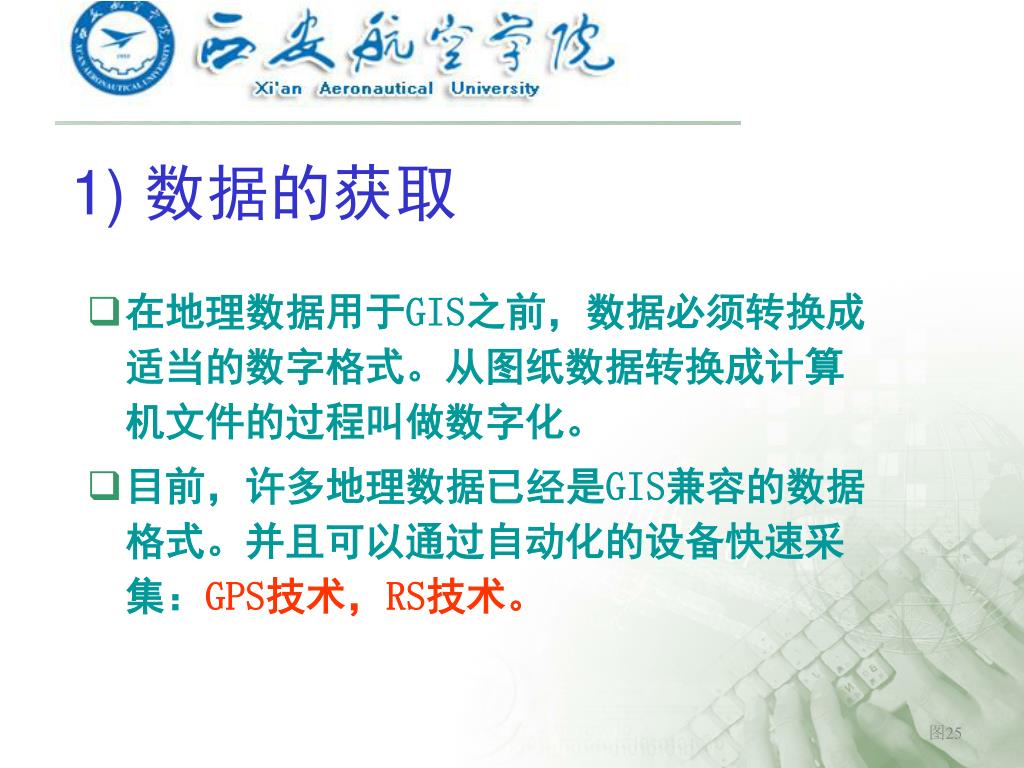 西安航空学院
Xi'an Aeronautical University

1) 数据的获取

在地理数据用于GIS之前，数据必须转换成适当的数字格式。从图纸数据转换成计算机文件的过程叫做数字化。

目前，许多地理数据已经是GIS兼容的数据格式。并且可以通过自动化的设备快速采集：GPS技术，RS技术。

图25